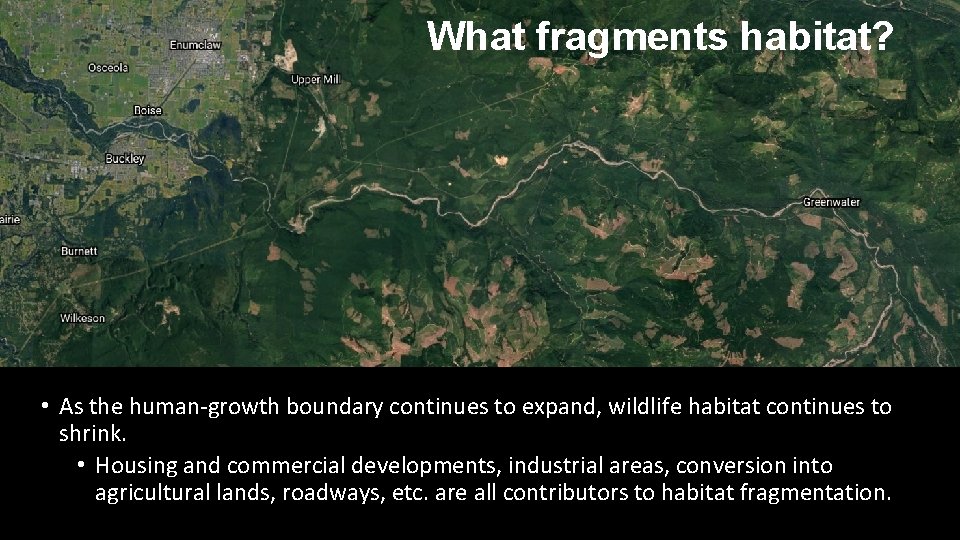 What fragments habitat?

Enumclaw
Osceola
Upper Mill
Boise
Buckley
Greenwater
airie
Burnett
Wilkeson

• As the human-growth boundary continues to expand, wildlife habitat continues to shrink.
• Housing and commercial developments, industrial areas, conversion into agricultural lands, roadways, etc. are all contributors to habitat fragmentation.